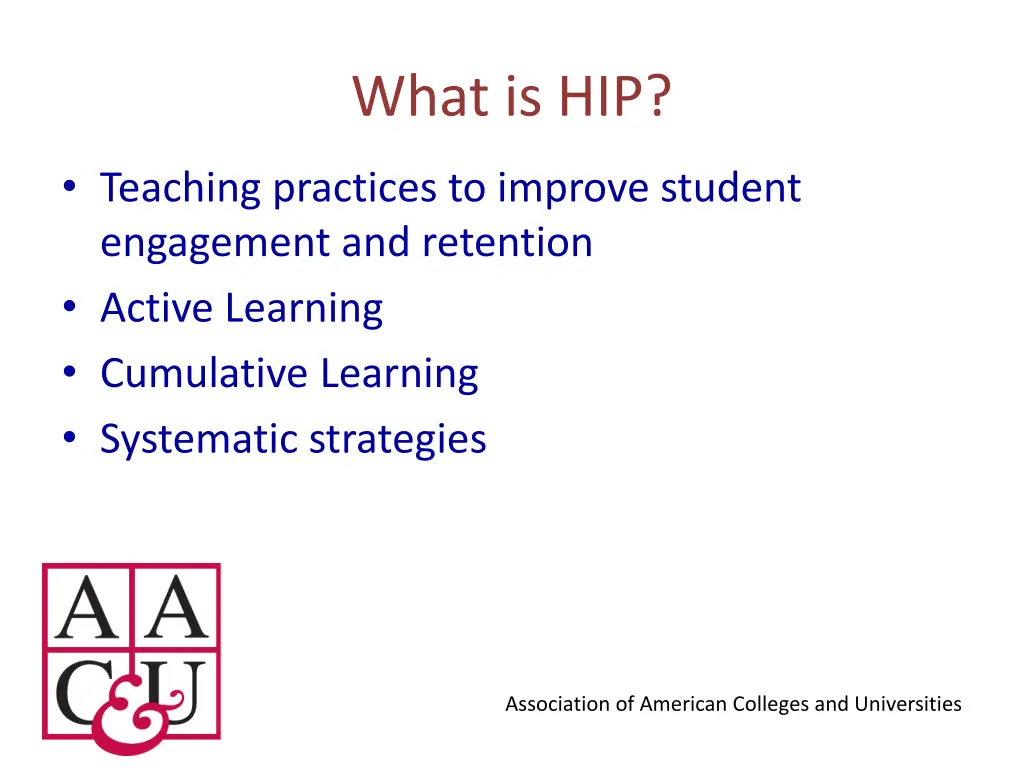 What is HIP?

• Teaching practices to improve student engagement and retention
• Active Learning
• Cumulative Learning
• Systematic strategies

AAC&U

Association of American Colleges and Universities